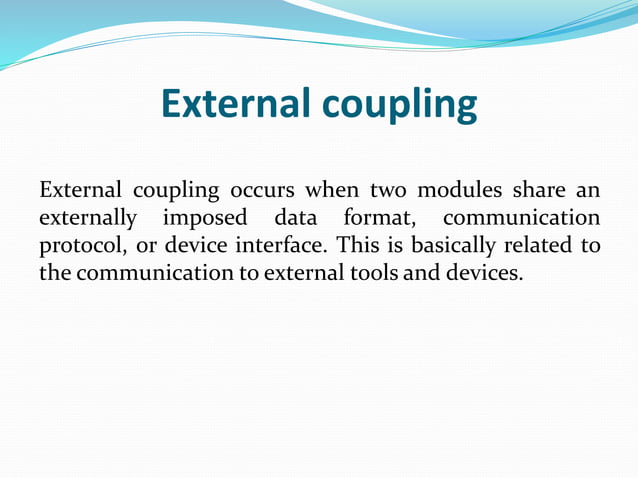 External coupling

External coupling occurs when two modules share an externally imposed data format, communication protocol, or device interface. This is basically related to the communication to external tools and devices.